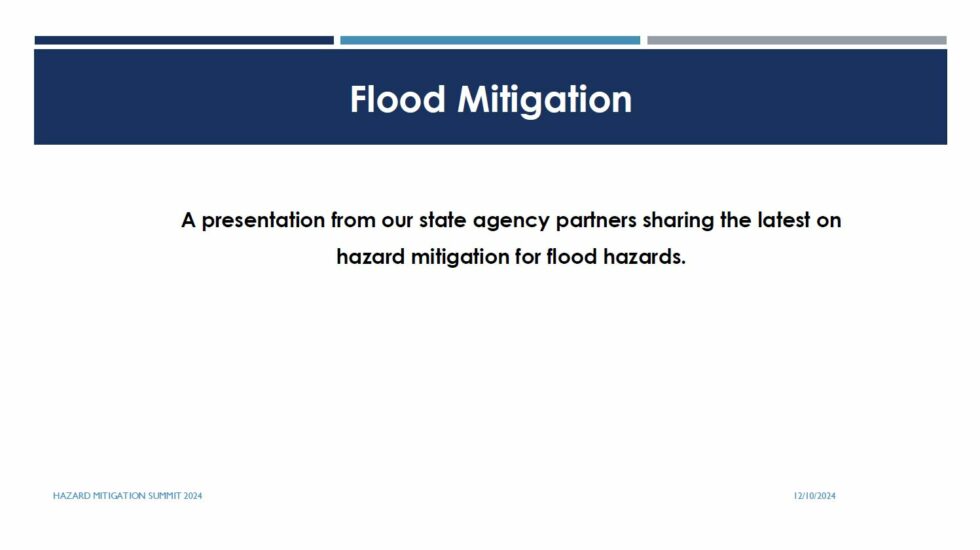 Flood Mitigation

A presentation from our state agency partners sharing the latest on hazard mitigation for flood hazards.

HAZARD MITIGATION SUMMIT 2024

12/10/2024